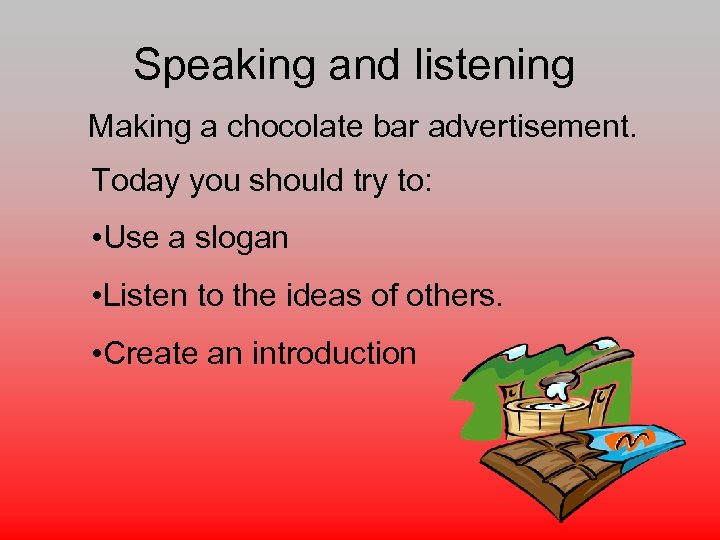 Speaking and listening

Making a chocolate bar advertisement.

Today you should try to:

•Use a slogan

•Listen to the ideas of others.

•Create an introduction